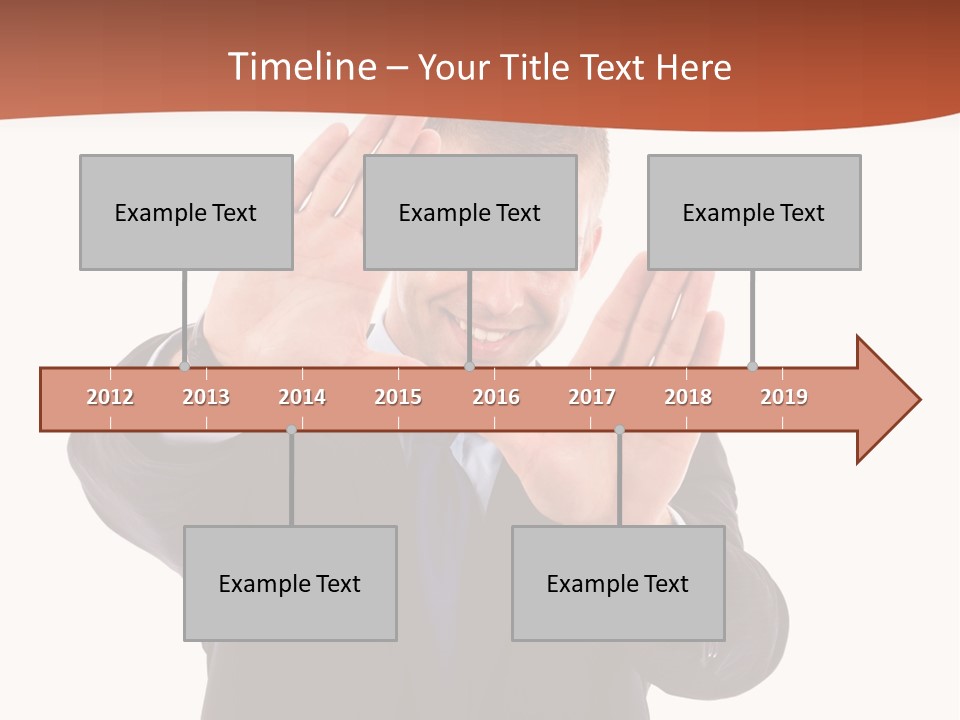 Timeline – Your Title Text Here

Example Text

Example Text

Example Text

2012 2013 2014 2015 2016 2017 2018 2019

Example Text

Example Text